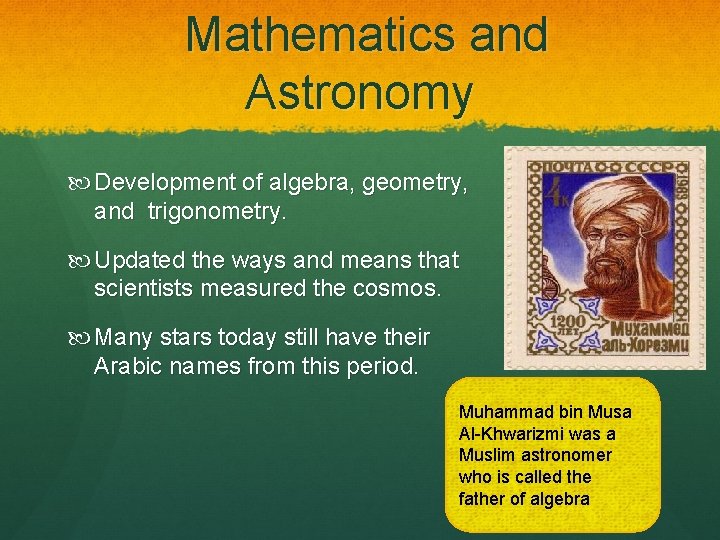 Mathematics and Astronomy

Development of algebra, geometry, and trigonometry.

Updated the ways and means that scientists measured the cosmos.

Many stars today still have their Arabic names from this period.

ПОЧТА СССР
4к
1983
1200 ЛЕТ
Мухаммед аль-Хорезми

Muhammad bin Musa Al-Khwarizmi was a Muslim astronomer who is called the father of algebra